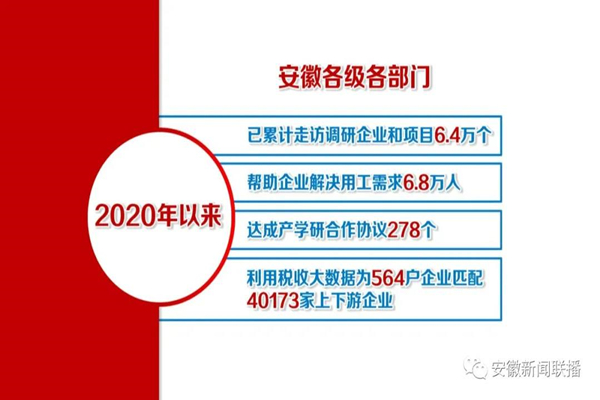 安徽各级各部门

2020年以来

已累计走访调研企业和项目6.4万个

帮助企业解决用工需求6.8万人

达成产学研合作协议278个

利用税收大数据为564户企业匹配40173家上下游企业

安徽新闻联播